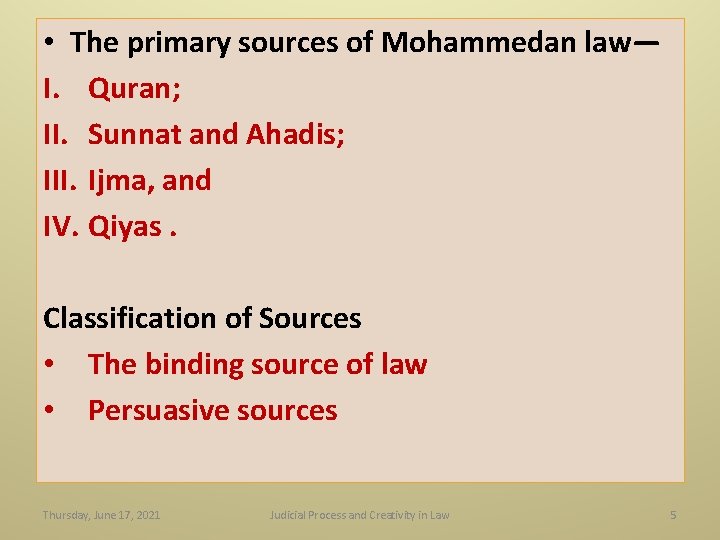 • The primary sources of Mohammedan law—

I. Quran;

II. Sunnat and Ahadis;

III. Ijma, and

IV. Qiyas .

Classification of Sources

• The binding source of law

• Persuasive sources

Thursday, June 17, 2021 Judicial Process and Creativity in Law 5